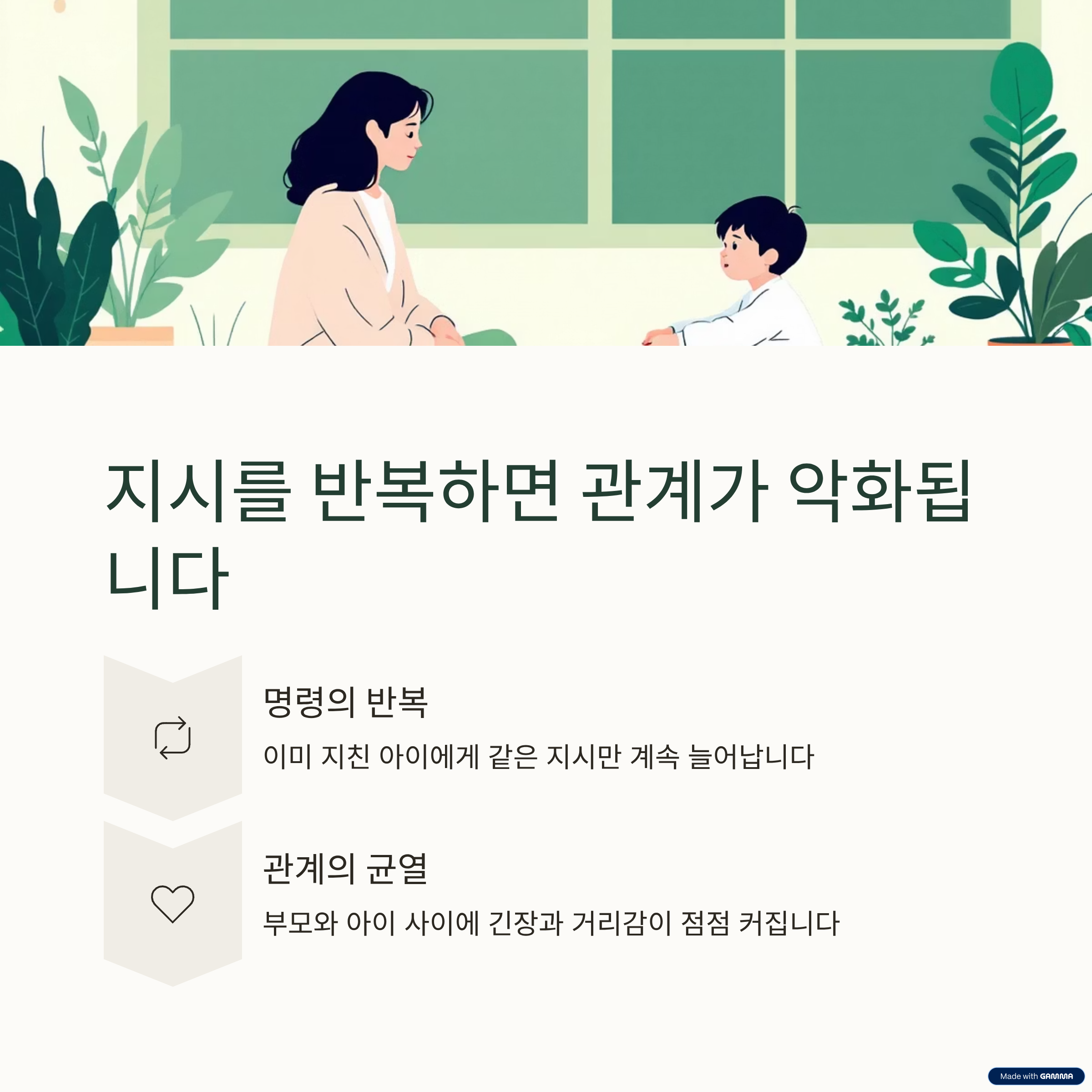 지시를 반복하면 관계가 악화됩니다

명령의 반복

이미 지친 아이에게 같은 지시만 계속 늘어납니다

관계의 균열

부모와 아이 사이에 긴장과 거리감이 점점 커집니다

Made with GAMMA